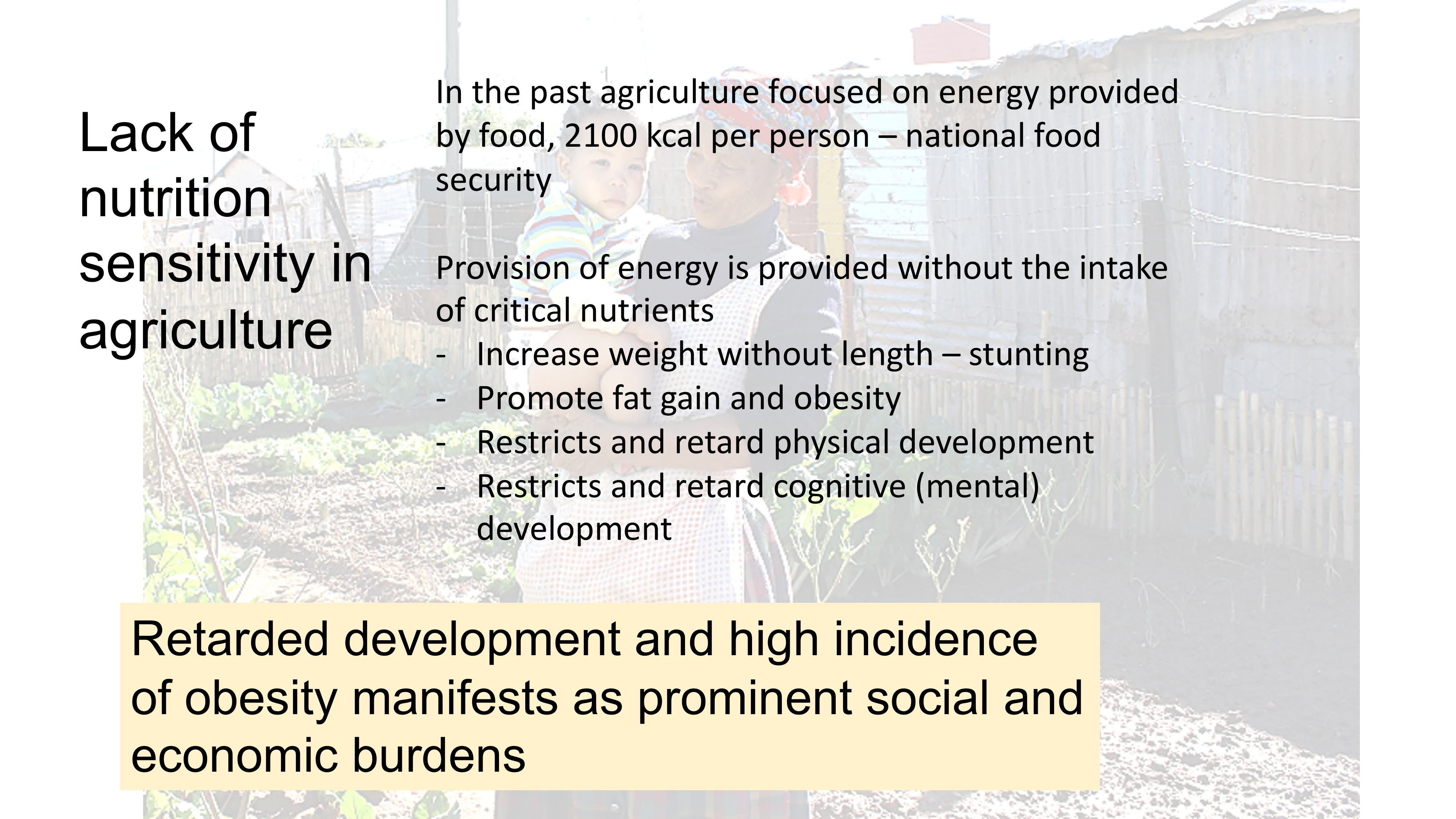 Lack of nutrition sensitivity in agriculture

In the past agriculture focused on energy provided by food, 2100 kcal per person – national food security

Provision of energy is provided without the intake of critical nutrients
- Increase weight without length – stunting
- Promote fat gain and obesity
- Restricts and retard physical development
- Restricts and retard cognitive (mental) development

Retarded development and high incidence of obesity manifests as prominent social and economic burdens